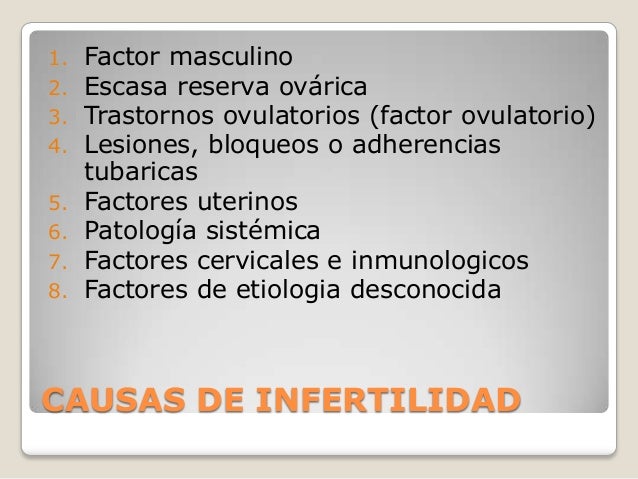 1. Factor masculino
2. Escasa reserva ovárica
3. Trastornos ovulatorios (factor ovulatorio)
4. Lesiones, bloqueos o adherencias tubaricas
5. Factores uterinos
6. Patología sistémica
7. Factores cervicales e inmunologicos
8. Factores de etiologia desconocida

CAUSAS DE INFERTILIDAD